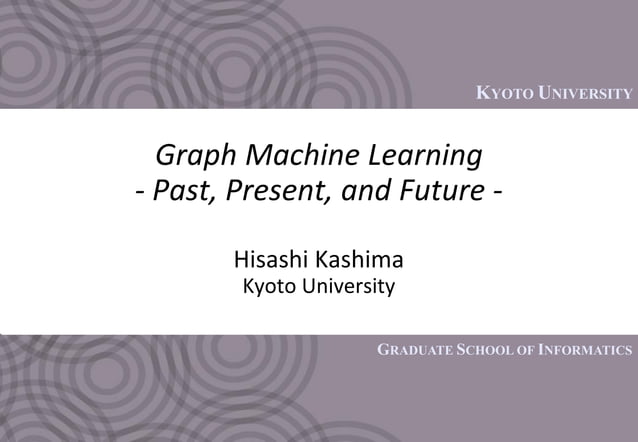 KYOTO UNIVERSITY

Graph Machine Learning
- Past, Present, and Future -

Hisashi Kashima
Kyoto University

GRADUATE SCHOOL OF INFORMATICS